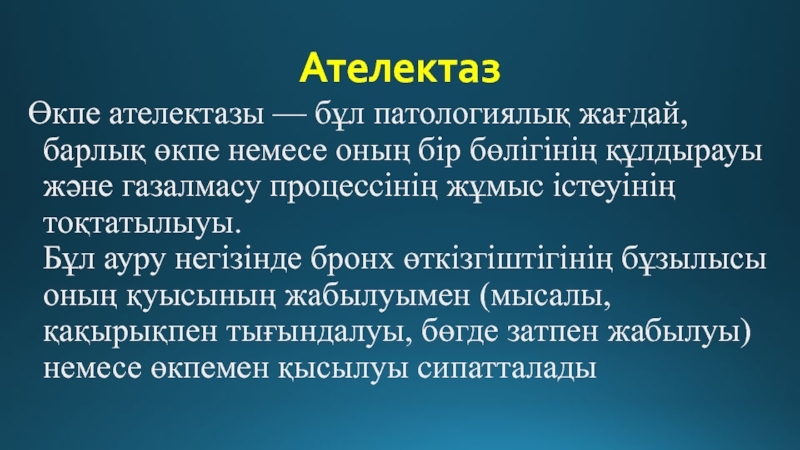 Ателектаз

Өкпе ателектазы — бұл патологиялық жағдай, барлық өкпе немесе оның бір бөлігінің құлдырауы және газалмасу процессінің жұмыс істеуінің тоқтатылыуы.
Бұл ауру негізінде бронх өткізгіштігінің бұзылысы оның қуысының жабылуымен (мысалы, қақырықпен тығындалуы, бөгде затпен жабылуы) немесе өкпемен қысылуы сипатталады